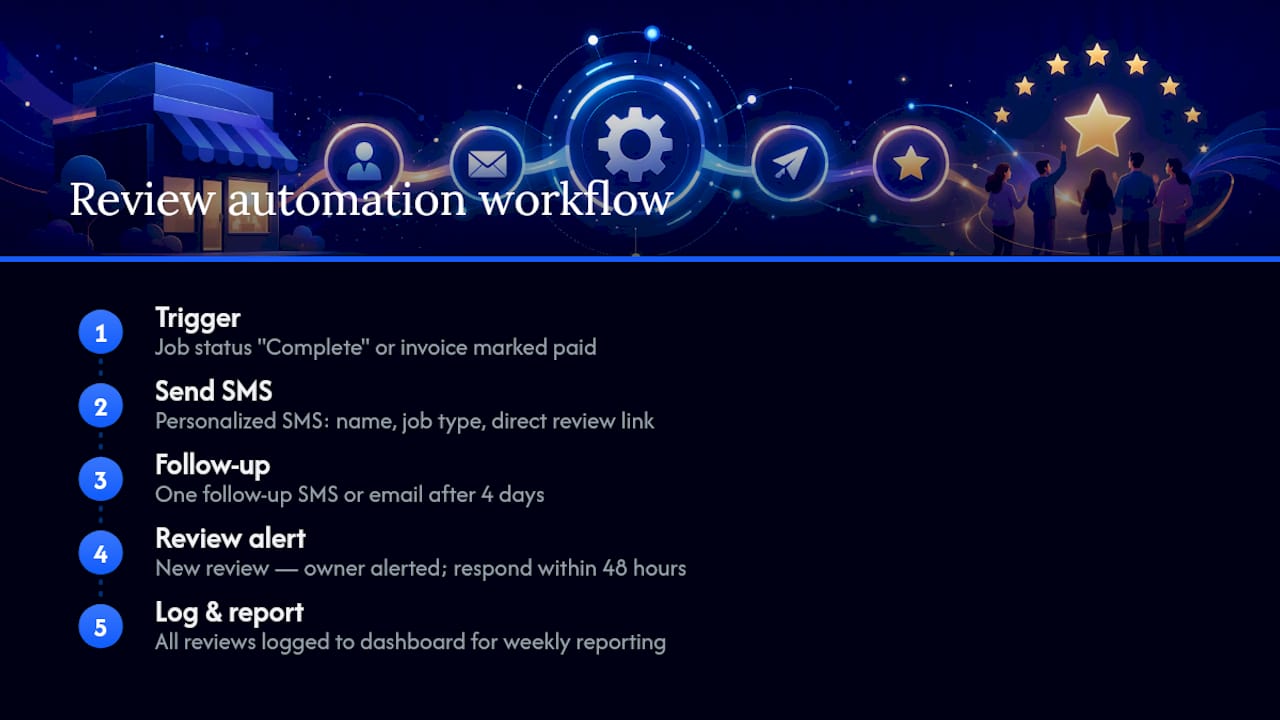 Review automation workflow

1
Trigger
Job status "Complete" or invoice marked paid

2
Send SMS
Personalized SMS: name, job type, direct review link

3
Follow-up
One follow-up SMS or email after 4 days

4
Review alert
New review — owner alerted; respond within 48 hours

5
Log & report
All reviews logged to dashboard for weekly reporting